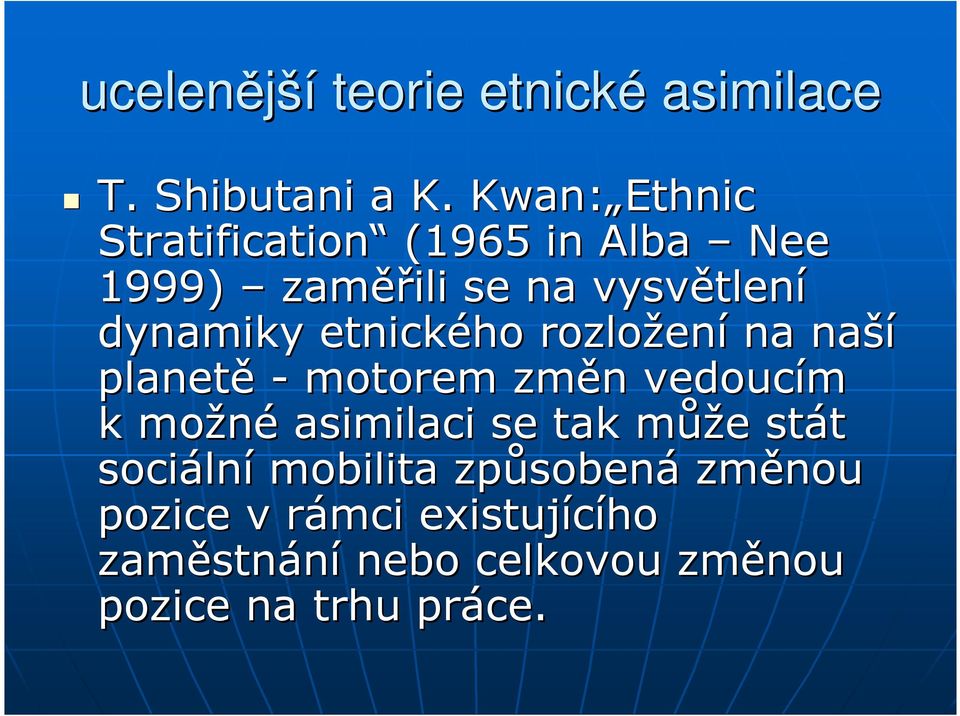 ucelenější teorie etnické asimilace

T. Shibutani a K. Kwan:„Ethnic Stratification“ (1965 in Alba – Nee 1999) – zaměřili se na vysvětlení dynamiky etnického rozložení na naší planetě - motorem změn vedoucím k možné asimilaci se tak může stát sociální mobilita způsobená změnou pozice v rámci existujícího zaměstnání nebo celkovou změnou pozice na trhu práce.